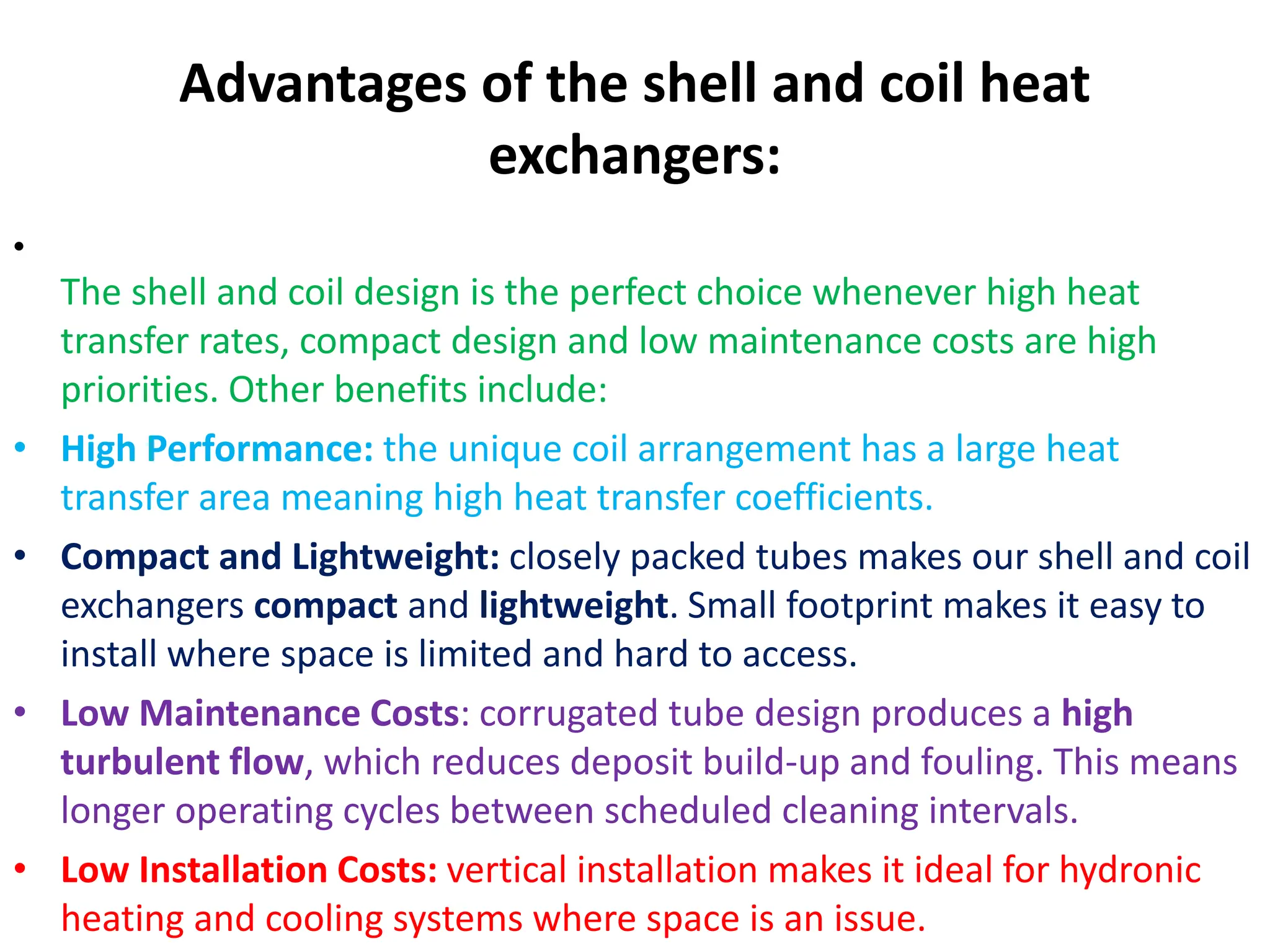 Advantages of the shell and coil heat exchangers:

•
The shell and coil design is the perfect choice whenever high heat transfer rates, compact design and low maintenance costs are high priorities. Other benefits include:

• High Performance: the unique coil arrangement has a large heat transfer area meaning high heat transfer coefficients.

• Compact and Lightweight: closely packed tubes makes our shell and coil exchangers compact and lightweight. Small footprint makes it easy to install where space is limited and hard to access.

• Low Maintenance Costs: corrugated tube design produces a high turbulent flow, which reduces deposit build-up and fouling. This means longer operating cycles between scheduled cleaning intervals.

• Low Installation Costs: vertical installation makes it ideal for hydronic heating and cooling systems where space is an issue.